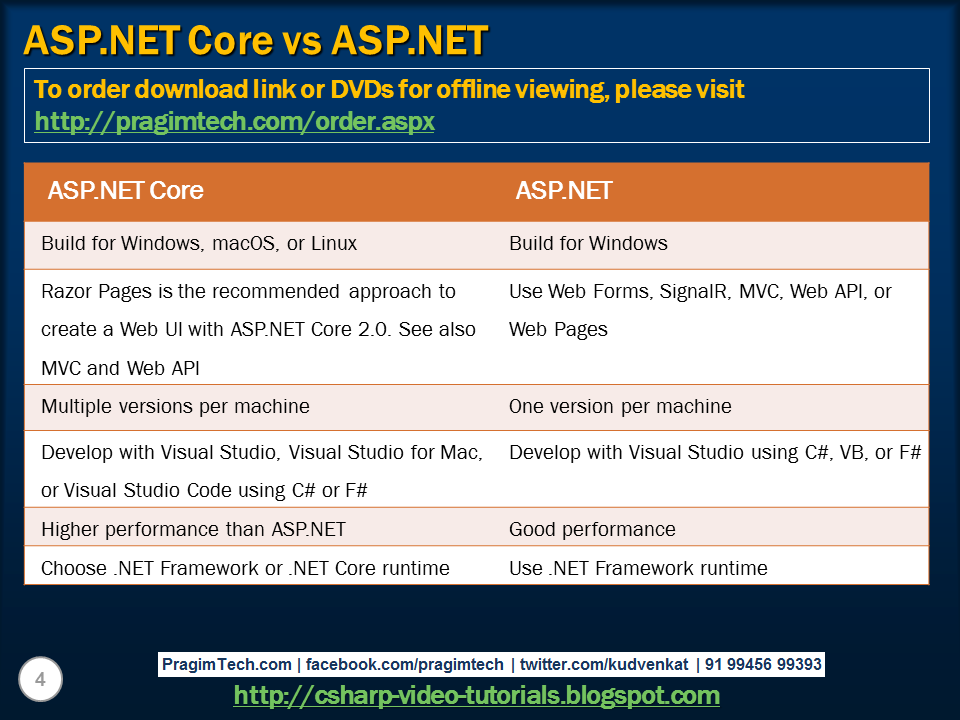 ASP.NET Core vs ASP.NET

To order download link or DVDs for offline viewing, please visit
http://pragimtech.com/order.aspx

| ASP.NET Core | ASP.NET |
|---|---|
| Build for Windows, macOS, or Linux | Build for Windows |
| Razor Pages is the recommended approach to create a Web UI with ASP.NET Core 2.0. See also MVC and Web API | Use Web Forms, SignalR, MVC, Web API, or Web Pages |
| Multiple versions per machine | One version per machine |
| Develop with Visual Studio, Visual Studio for Mac, or Visual Studio Code using C# or F# | Develop with Visual Studio using C#, VB, or F# |
| Higher performance than ASP.NET | Good performance |
| Choose .NET Framework or .NET Core runtime | Use .NET Framework runtime |

4

PragimTech.com | facebook.com/pragimtech | twitter.com/kudvenkat | 91 99456 99393
http://csharp-video-tutorials.blogspot.com